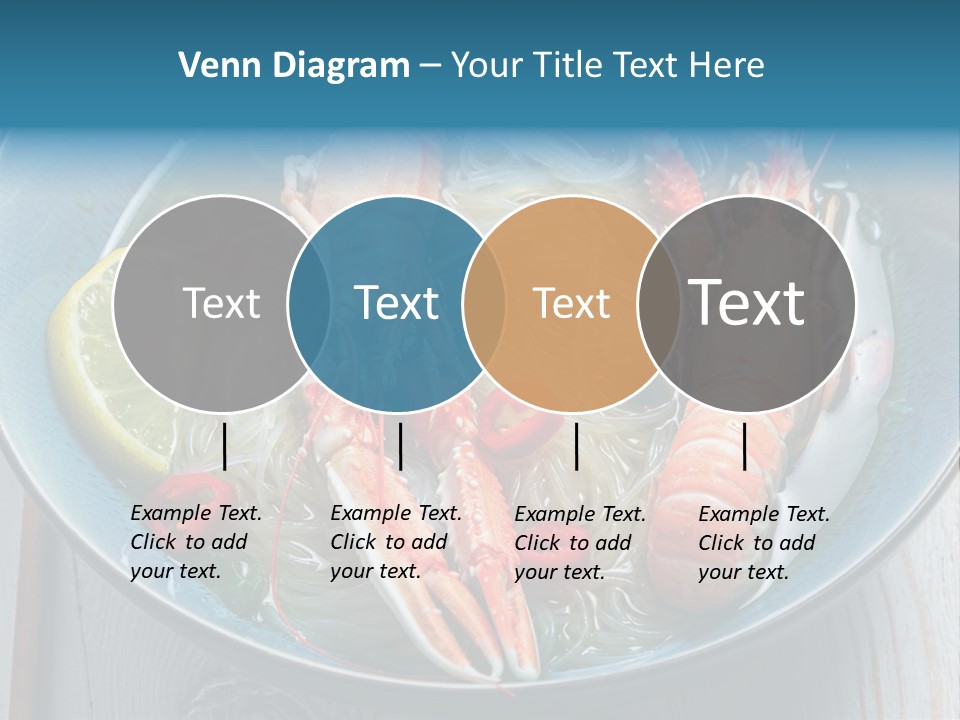 Venn Diagram – Your Title Text Here

Text

Text

Text

Text

Example Text. Click to add your text.

Example Text. Click to add your text.

Example Text. Click to add your text.

Example Text. Click to add your text.